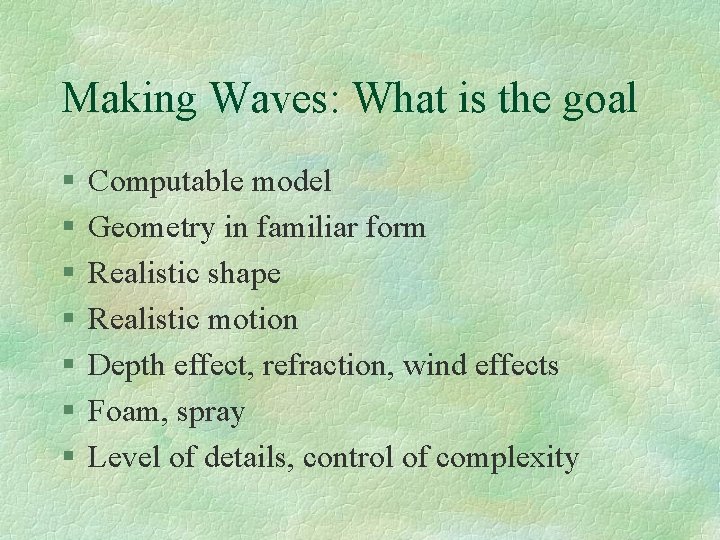 Making Waves: What is the goal

§ Computable model
§ Geometry in familiar form
§ Realistic shape
§ Realistic motion
§ Depth effect, refraction, wind effects
§ Foam, spray
§ Level of details, control of complexity